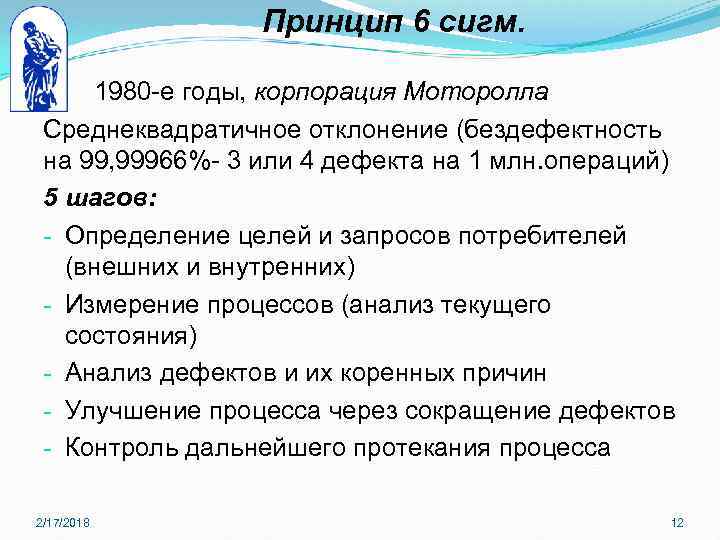 Принцип 6 сигм.

1980-е годы, корпорация Моторолла

Среднеквадратичное отклонение (бездефектность на 99,99966%- 3 или 4 дефекта на 1 млн.операций)

5 шагов:

- Определение целей и запросов потребителей (внешних и внутренних)
- Измерение процессов (анализ текущего состояния)
- Анализ дефектов и их коренных причин
- Улучшение процесса через сокращение дефектов
- Контроль дальнейшего протекания процесса

2/17/2018

12